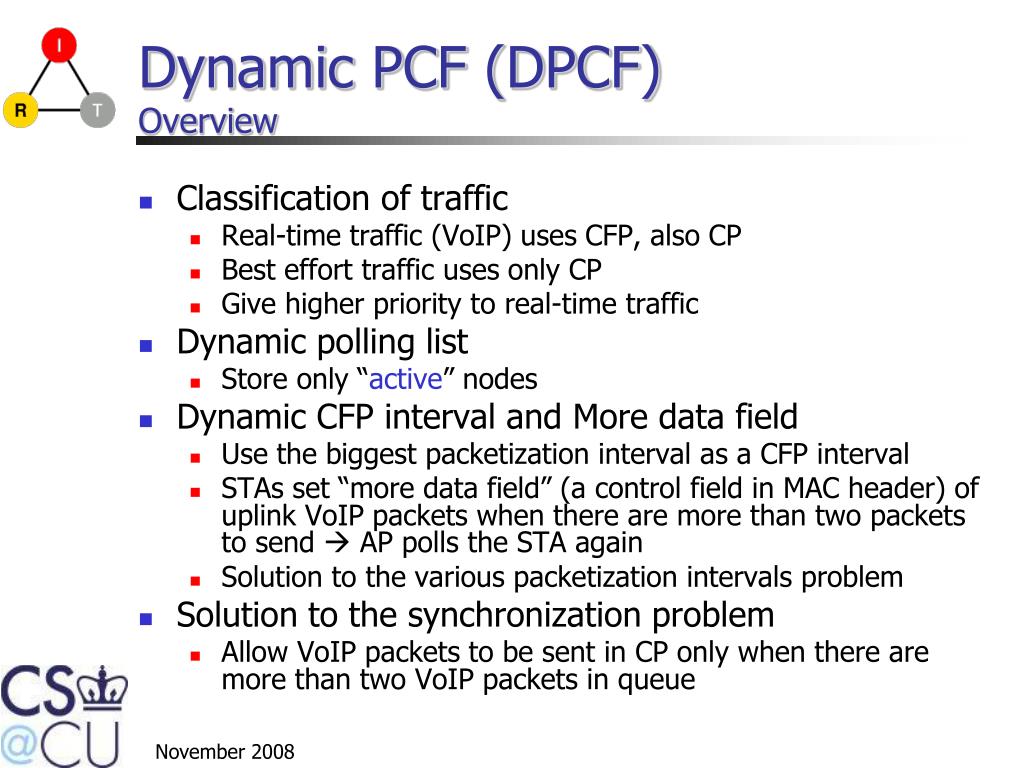 I
R T

Dynamic PCF (DPCF)
Overview

- Classification of traffic
  - Real-time traffic (VoIP) uses CFP, also CP
  - Best effort traffic uses only CP
  - Give higher priority to real-time traffic
- Dynamic polling list
  - Store only “active” nodes
- Dynamic CFP interval and More data field
  - Use the biggest packetization interval as a CFP interval
  - STAs set “more data field” (a control field in MAC header) of uplink VoIP packets when there are more than two packets to send → AP polls the STA again
  - Solution to the various packetization intervals problem
- Solution to the synchronization problem
  - Allow VoIP packets to be sent in CP only when there are more than two VoIP packets in queue

CS
@CU

November 2008